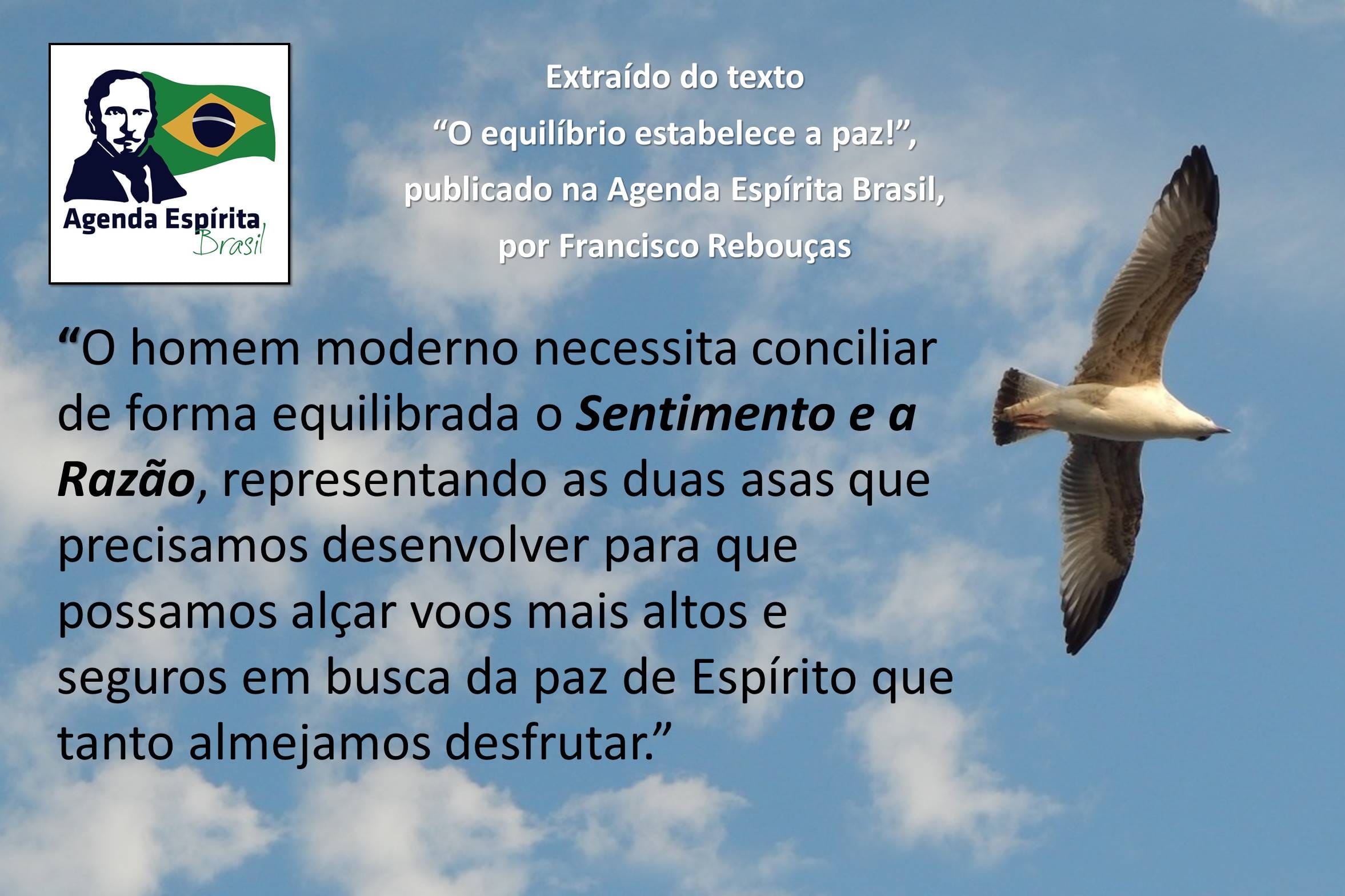 Agenda Espírita
Brasil

Extraído do texto
"O equilíbrio estabelece a paz!",
publicado na Agenda Espírita Brasil,
por Francisco Rebouças

"O homem moderno necessita conciliar de forma equilibrada o Sentimento e a Razão, representando as duas asas que precisamos desenvolver para que possamos alçar voos mais altos e seguros em busca da paz de Espírito que tanto almejamos desfrutar."